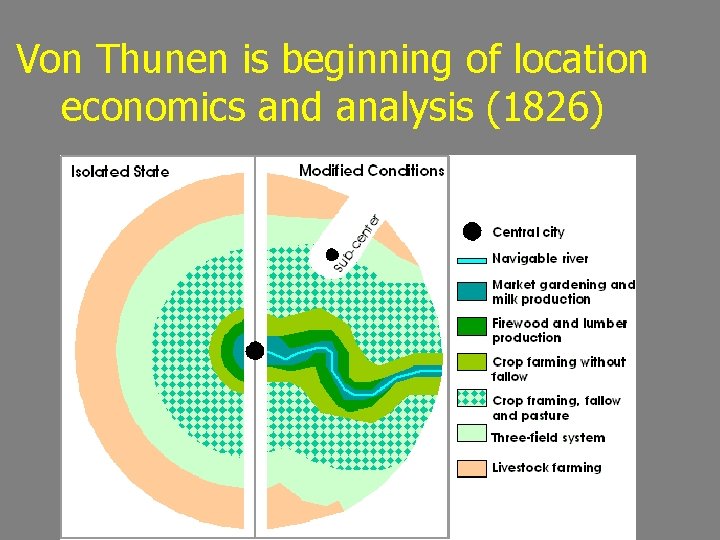 Von Thunen is beginning of location economics and analysis (1826)

Isolated State

Modified Conditions

sub-center

Central city

Navigable river

Market gardening and milk production

Firewood and lumber production

Crop farming without fallow

Crop framing, fallow and pasture

Three-field system

Livestock farming